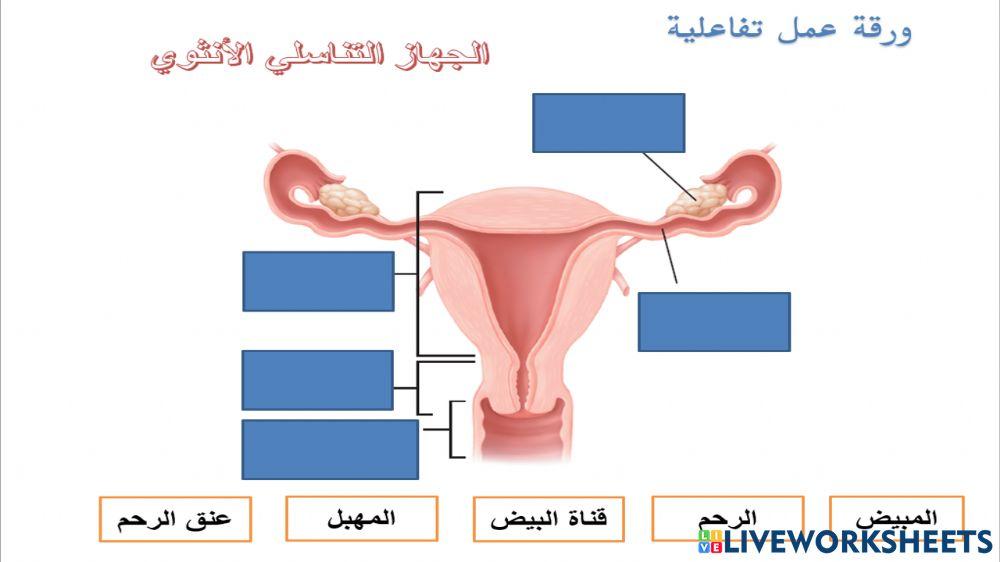 ورقة عمل تفاعلية

الجهاز التناسلي الأنثوي

المبيض

الرحم

قناة البيض

المهبل

عنق الرحم

LIVEWORKSHEETS